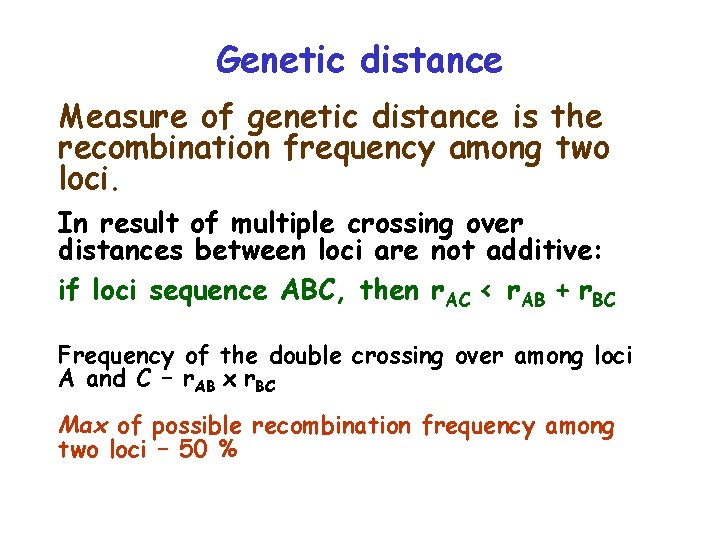 Genetic distance

Measure of genetic distance is the recombination frequency among two loci.

In result of multiple crossing over distances between loci are not additive:

if loci sequence ABC, then $r_{AC} < r_{AB} + r_{BC}$

Frequency of the double crossing over among loci A and C – $r_{AB} \times r_{BC}$

Max of possible recombination frequency among two loci – 50 %